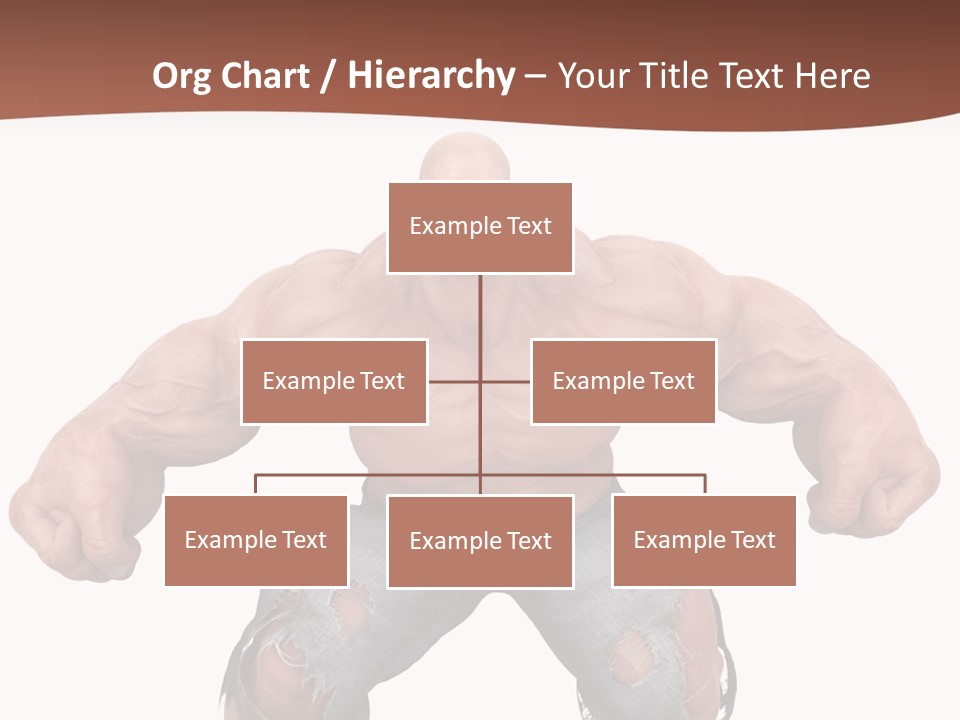 Org Chart / Hierarchy – Your Title Text Here

Example Text

Example Text

Example Text

Example Text

Example Text

Example Text